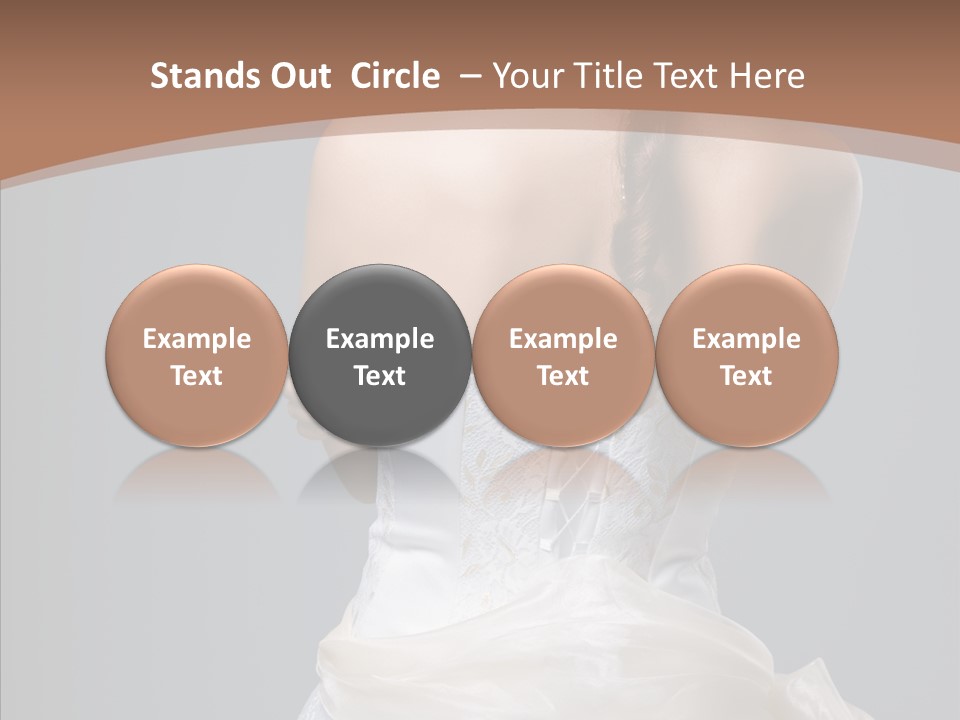 Stands Out Circle – Your Title Text Here

Example Text

Example Text

Example Text

Example Text